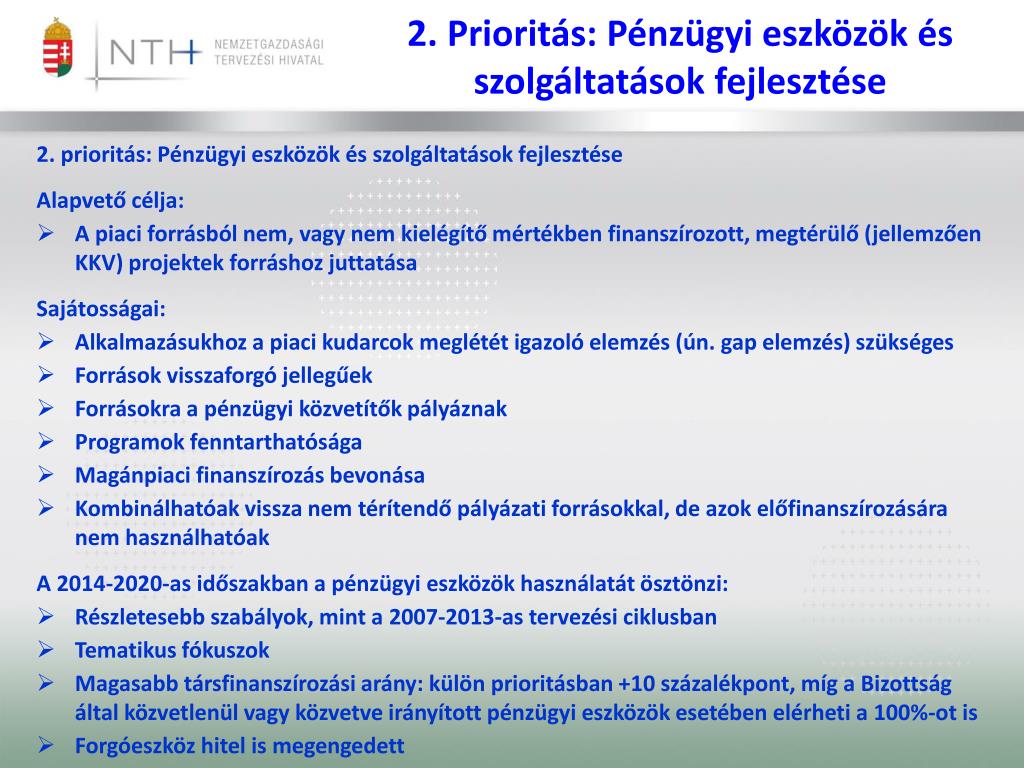 NTH NEMZETGAZDASÁGI TERVEZÉSI HIVATAL

2. Prioritás: Pénzügyi eszközök és szolgáltatások fejlesztése

2. prioritás: Pénzügyi eszközök és szolgáltatások fejlesztése

Alapvető célja:
➢ A piaci forrásból nem, vagy nem kielégítő mértékben finanszírozott, megtérülő (jellemzően KKV) projektek forráshoz juttatása

Sajátosságai:
➢ Alkalmazásukhoz a piaci kudarcok meglétét igazoló elemzés (ún. gap elemzés) szükséges
➢ Források visszaforgó jellegűek
➢ Forrásokra a pénzügyi közvetítők pályáznak
➢ Programok fenntarthatósága
➢ Magánpiaci finanszírozás bevonása
➢ Kombinálhatóak vissza nem térítendő pályázati forrásokkal, de azok előfinanszírozására nem használhatóak

A 2014-2020-as időszakban a pénzügyi eszközök használatát ösztönzi:
➢ Részletesebb szabályok, mint a 2007-2013-as tervezési ciklusban
➢ Tematikus fókuszok
➢ Magasabb társfinanszírozási arány: külön prioritásban +10 százalékpont, míg a Bizottság által közvetlenül vagy közvetve irányított pénzügyi eszközök esetében elérheti a 100%-ot is
➢ Forgóeszköz hitel is megengedett